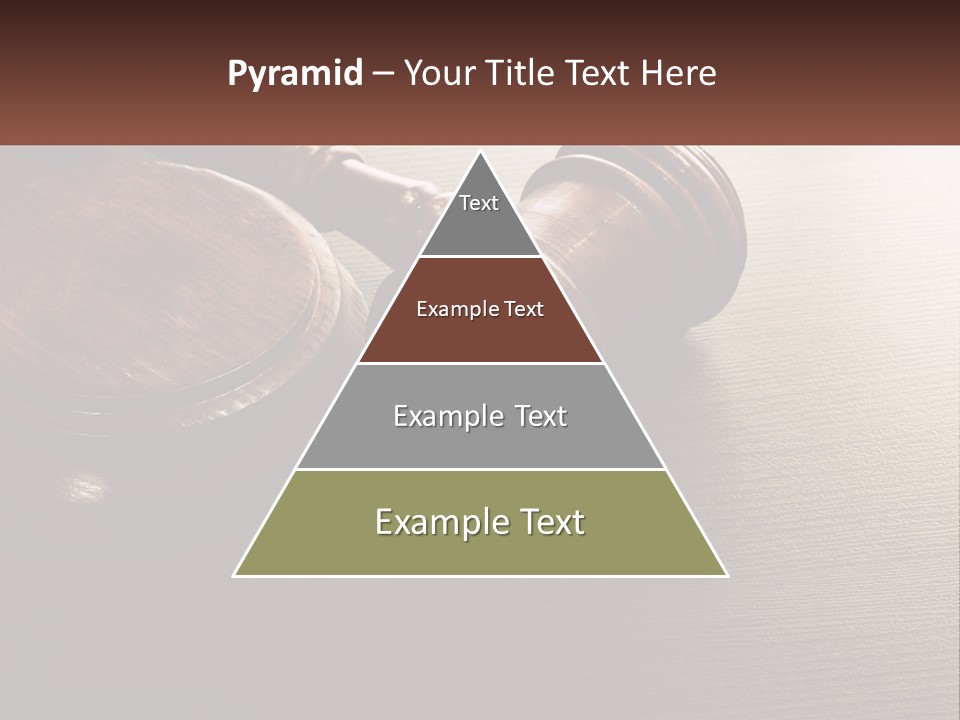 Pyramid – Your Title Text Here

Text

Example Text

Example Text

Example Text